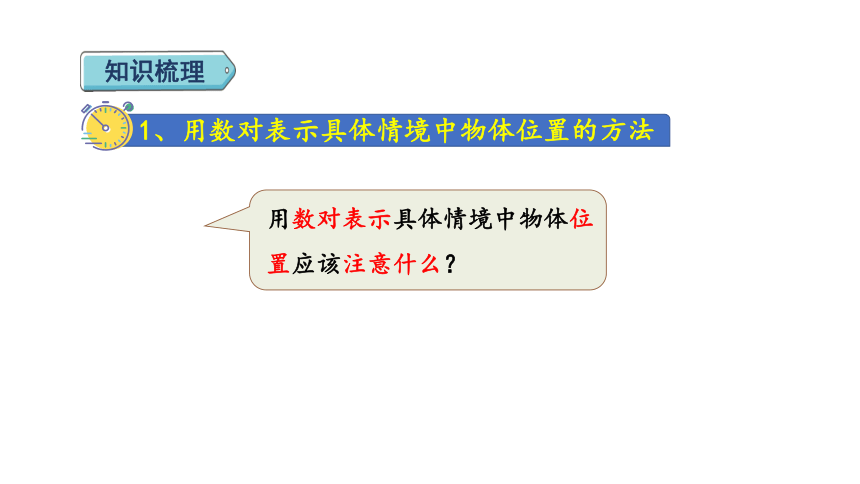 知识梳理

1、用数对表示具体情境中物体位置的方法

用数对表示具体情境中物体位置应该注意什么？